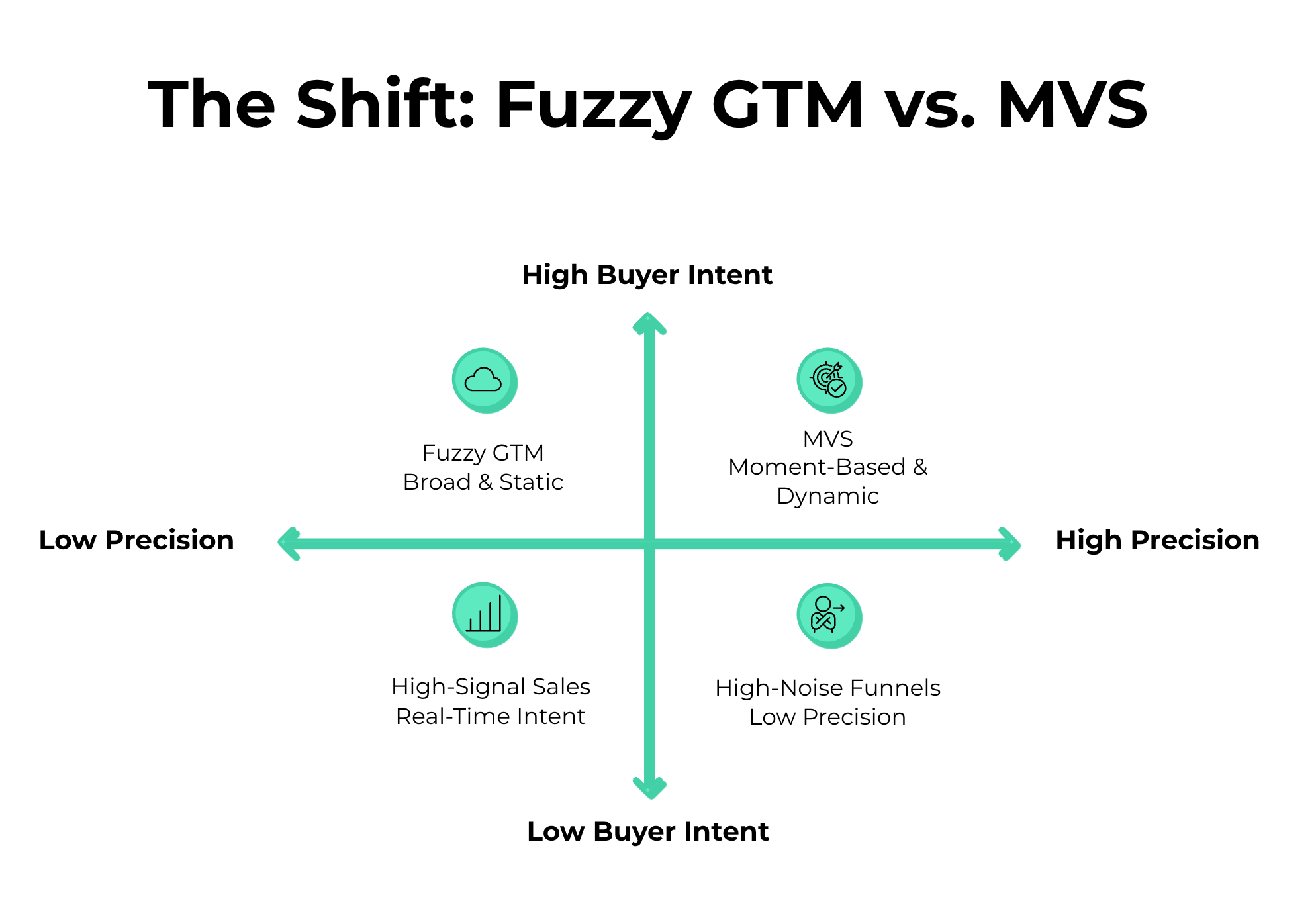 The Shift: Fuzzy GTM vs. MVS

High Buyer Intent

Fuzzy GTM
Broad & Static

MVS
Moment-Based & Dynamic

Low Precision

High Precision

High-Signal Sales
Real-Time Intent

High-Noise Funnels
Low Precision

Low Buyer Intent